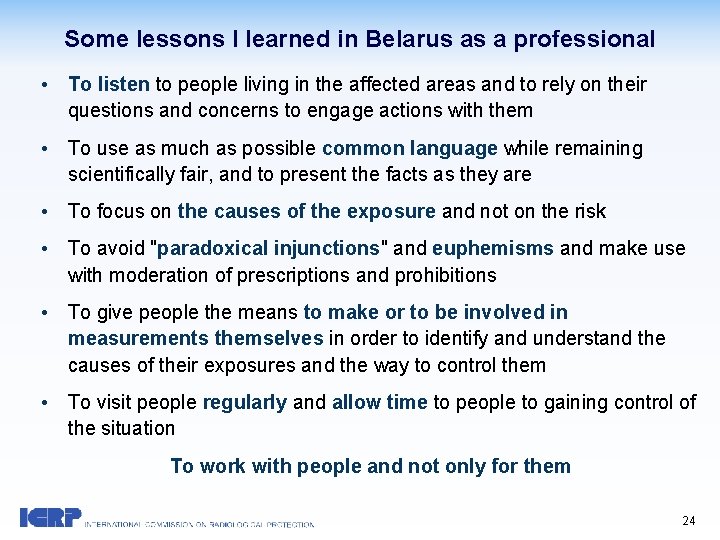 Some lessons I learned in Belarus as a professional

• To listen to people living in the affected areas and to rely on their questions and concerns to engage actions with them

• To use as much as possible common language while remaining scientifically fair, and to present the facts as they are

• To focus on the causes of the exposure and not on the risk

• To avoid "paradoxical injunctions" and euphemisms and make use with moderation of prescriptions and prohibitions

• To give people the means to make or to be involved in measurements themselves in order to identify and understand the causes of their exposures and the way to control them

• To visit people regularly and allow time to people to gaining control of the situation

To work with people and not only for them

ICRP INTERNATIONAL COMMISSION ON RADIOLOGICAL PROTECTION

24